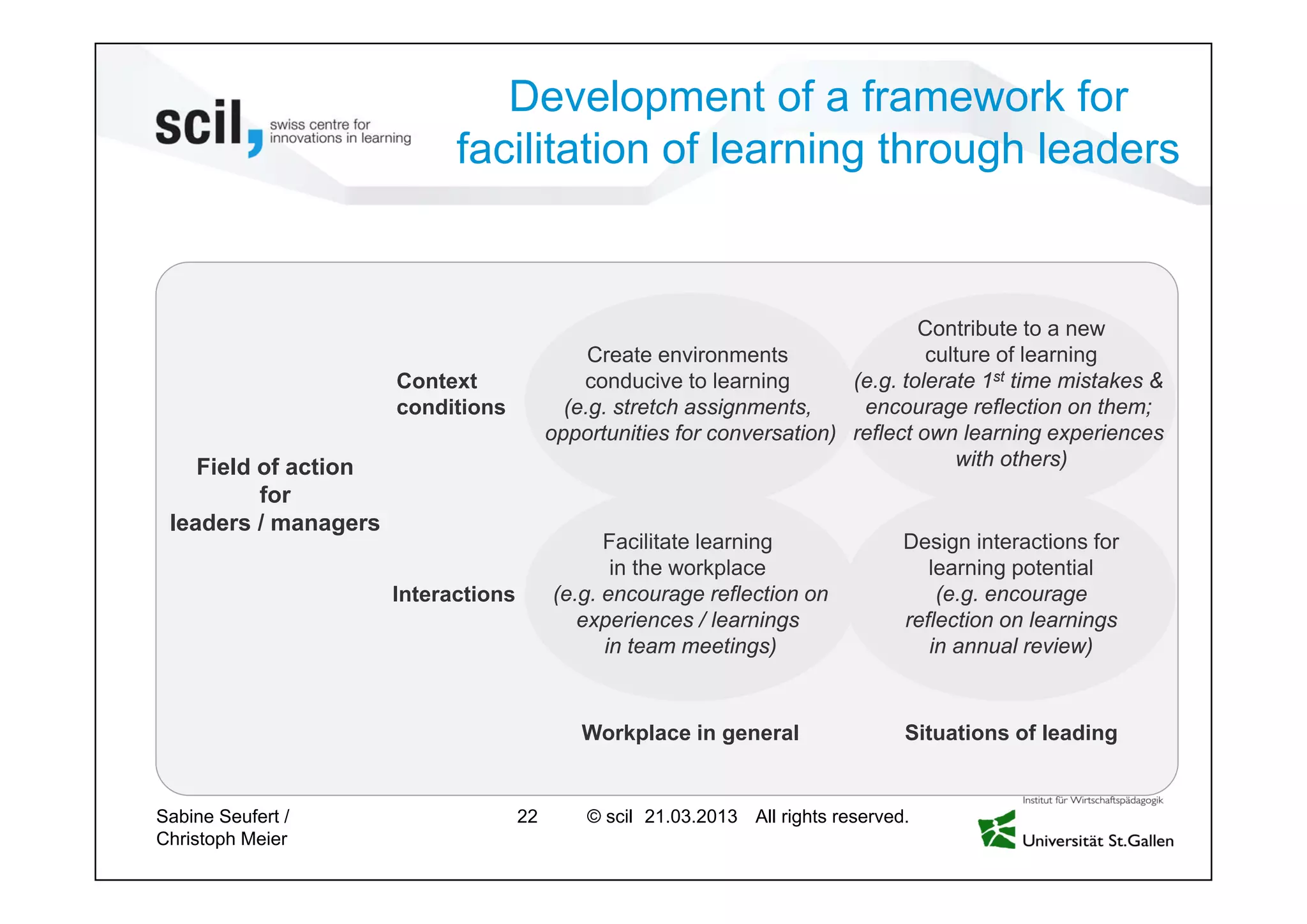 scil, swiss centre for innovations in learning

Development of a framework for facilitation of learning through leaders

Field of action for leaders / managers

Context conditions

Create environments conducive to learning (e.g. stretch assignments, opportunities for conversation)

Contribute to a new culture of learning (e.g. tolerate 1$^{st}$ time mistakes & encourage reflection on them; reflect own learning experiences with others)

Interactions

Facilitate learning in the workplace (e.g. encourage reflection on experiences / learnings in team meetings)

Design interactions for learning potential (e.g. encourage reflection on learnings in annual review)

Workplace in general

Situations of leading

Sabine Seufert / Christoph Meier

22

© scil 21.03.2013 All rights reserved.

Institut für Wirtschaftspädagogik
Universität St.Gallen